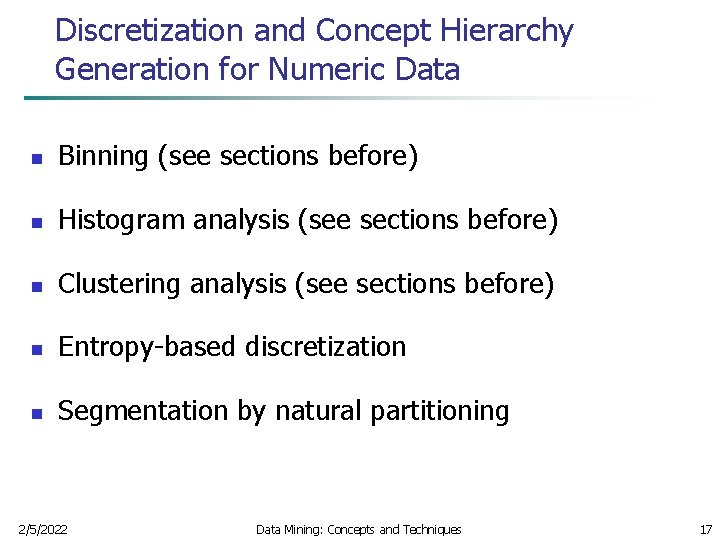 Discretization and Concept Hierarchy Generation for Numeric Data

- Binning (see sections before)
- Histogram analysis (see sections before)
- Clustering analysis (see sections before)
- Entropy-based discretization
- Segmentation by natural partitioning

2/5/2022 Data Mining: Concepts and Techniques 17